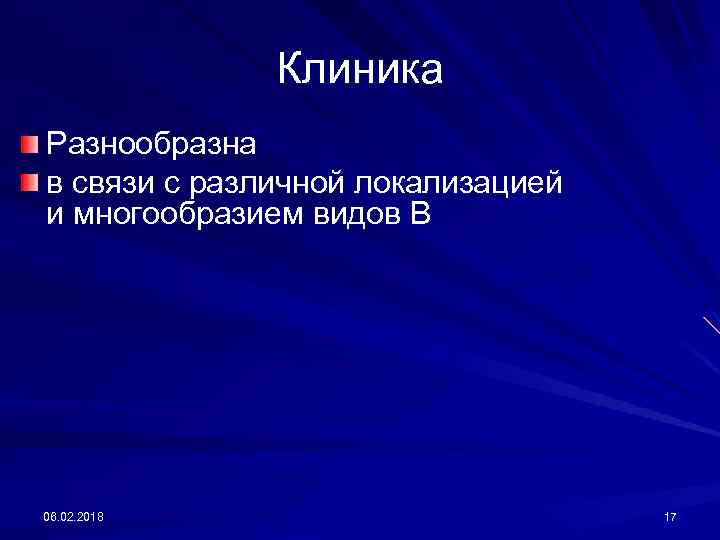 Клиника

Разнообразна

в связи с различной локализацией и многообразием видов В

08.02.2018

17